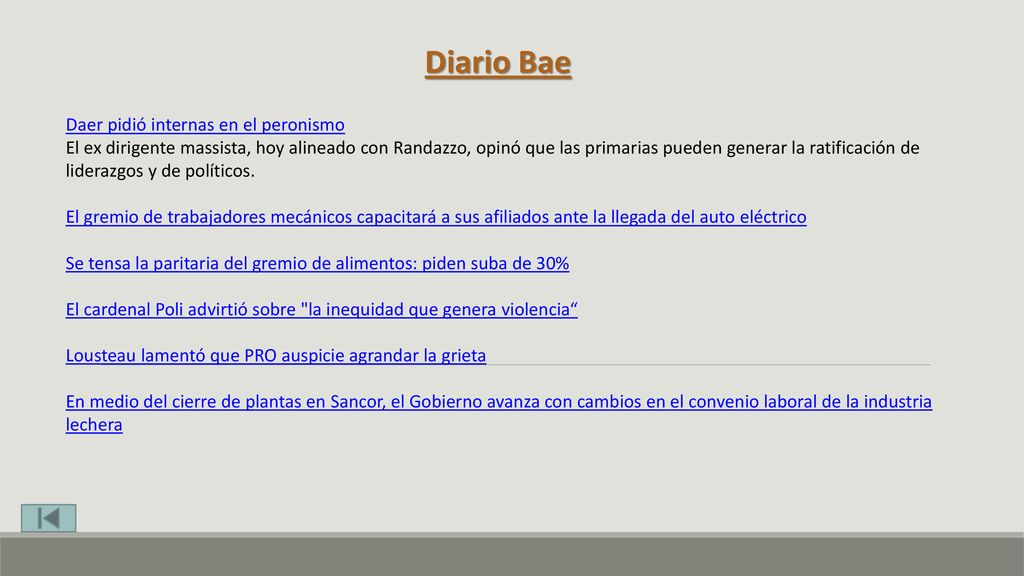 Diario Bae

Daer pidió internas en el peronismo
El ex dirigente massista, hoy alineado con Randazzo, opinó que las primarias pueden generar la ratificación de liderazgos y de políticos.

El gremio de trabajadores mecánicos capacitará a sus afiliados ante la llegada del auto eléctrico

Se tensa la paritaria del gremio de alimentos: piden suba de 30%

El cardenal Poli advirtió sobre "la inequidad que genera violencia“

Lousteau lamentó que PRO auspicie agrandar la grieta

En medio del cierre de plantas en Sancor, el Gobierno avanza con cambios en el convenio laboral de la industria lechera